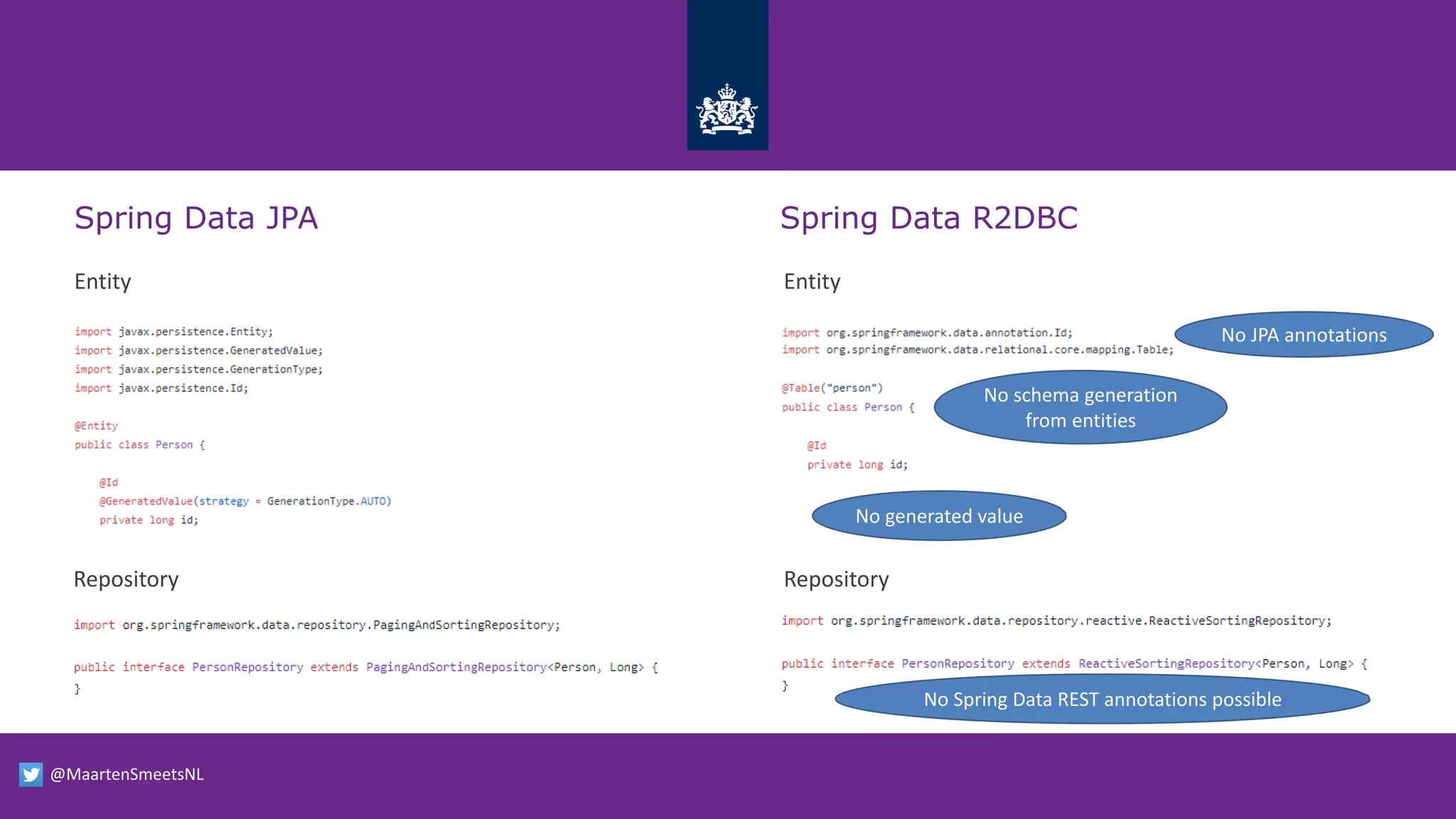 Spring Data JPA

Entity

import javax.persistence.Entity;
import javax.persistence.GeneratedValue;
import javax.persistence.GenerationType;
import javax.persistence.Id;

@Entity
public class Person {

@Id
@GeneratedValue(strategy = GenerationType.AUTO)
private long id;

Repository

import org.springframework.data.repository.PagingAndSortingRepository;

public interface PersonRepository extends PagingAndSortingRepository<Person, Long> {
}

Spring Data R2DBC

Entity

import org.springframework.data.annotation.Id;
import org.springframework.data.relational.core.mapping.Table;

No JPA annotations

@Table("person")
public class Person {

No schema generation from entities

@Id
private long id;

No generated value

Repository

import org.springframework.data.repository.reactive.ReactiveSortingRepository;

public interface PersonRepository extends ReactiveSortingRepository<Person, Long> {
}

No Spring Data REST annotations possible

@MaartenSmeetsNL